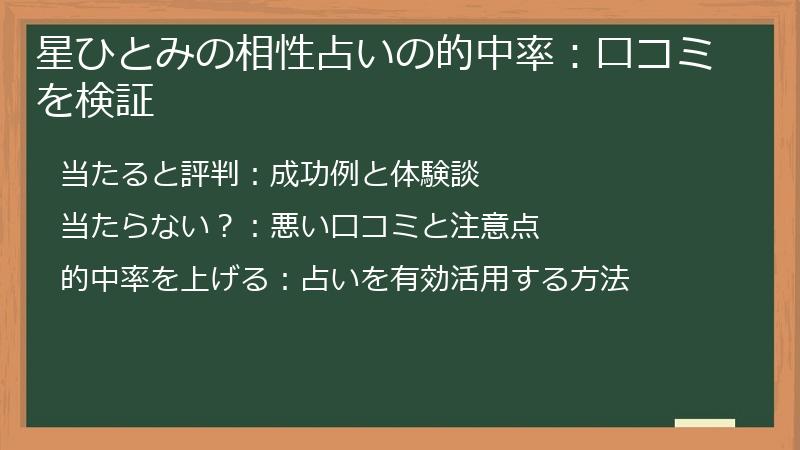 星ひとみの相性占いの的中率：口コミを検証

当たると評判：成功例と体験談

当たらない？：悪い口コミと注意点

的中率を上げる：占いを有効活用する方法